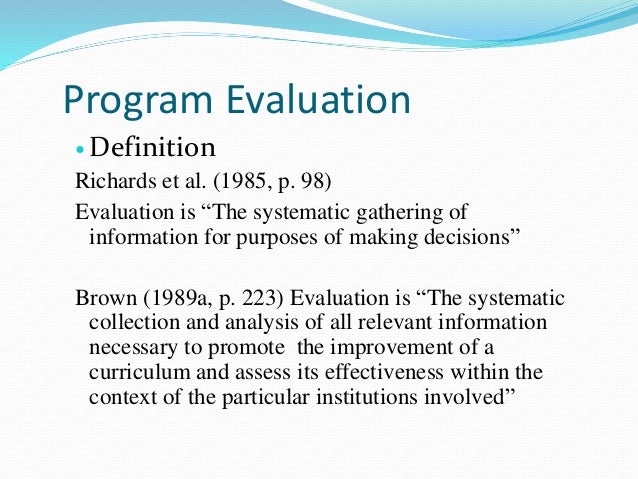 Program Evaluation

• Definition

Richards et al. (1985, p. 98)

Evaluation is “The systematic gathering of information for purposes of making decisions”

Brown (1989a, p. 223) Evaluation is “The systematic collection and analysis of all relevant information necessary to promote the improvement of a curriculum and assess its effectiveness within the context of the particular institutions involved”